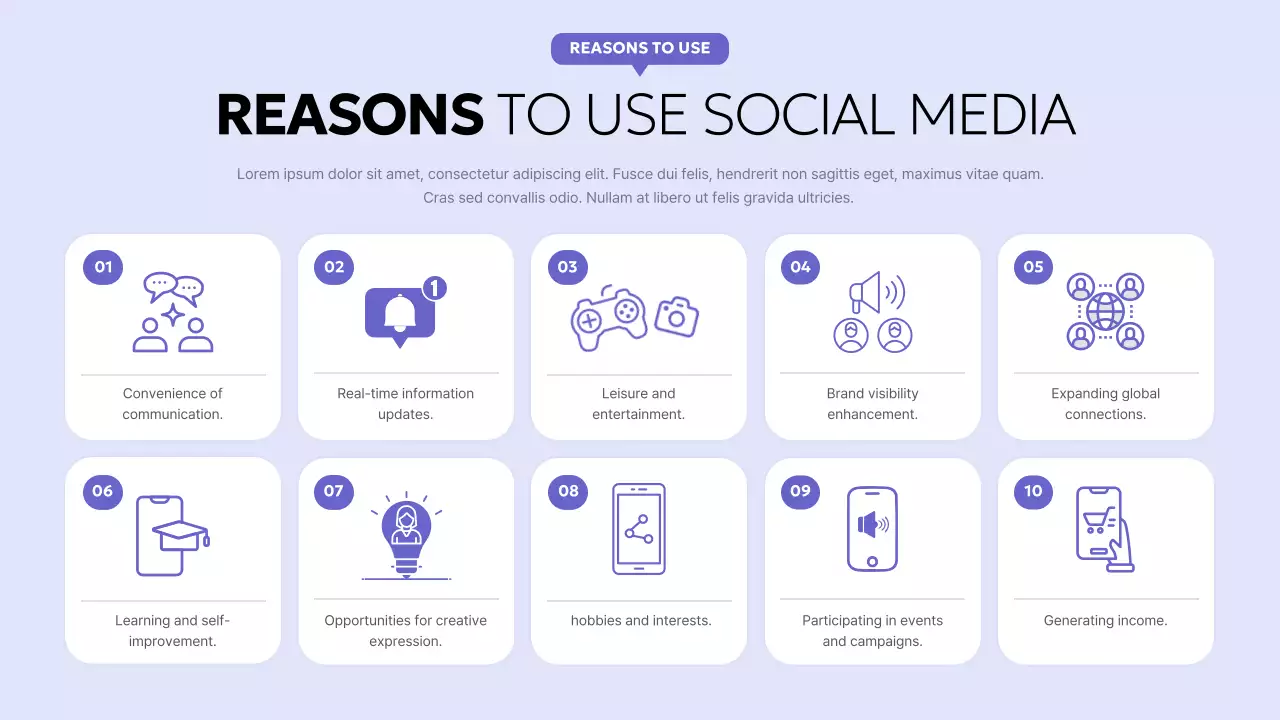 REASONS TO USE

REASONS TO USE SOCIAL MEDIA

Lorem ipsum dolor sit amet, consectetur adipiscing elit. Fusce dui felis, hendrerit non sagittis eget, maximus vitae quam. Cras sed convallis odio. Nullam at libero ut felis gravida ultricies.

01
Convenience of communication.

02
1
Real-time information updates.

03
Leisure and entertainment.

04
Brand visibility enhancement.

05
Expanding global connections.

06
Learning and self-improvement.

07
Opportunities for creative expression.

08
hobbies and interests.

09
Participating in events and campaigns.

10
Generating income.